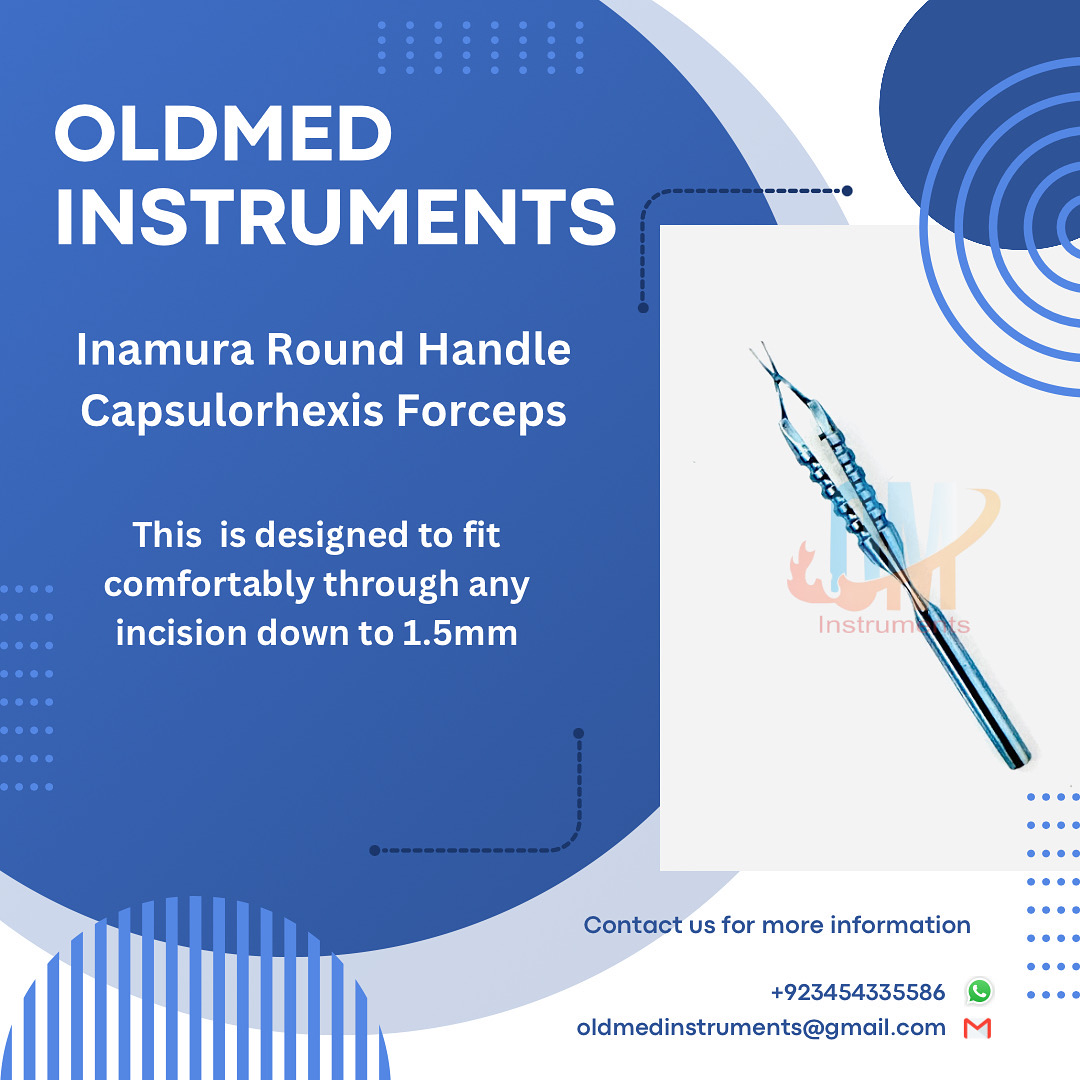 OLDMED INSTRUMENTS

Inamura Round Handle Capsulorhexis Forceps

This  is designed to fit comfortably through any incision down to 1.5mm

OM
Instruments

Contact us for more information

+923454335586

oldmedinstruments@gmail.com